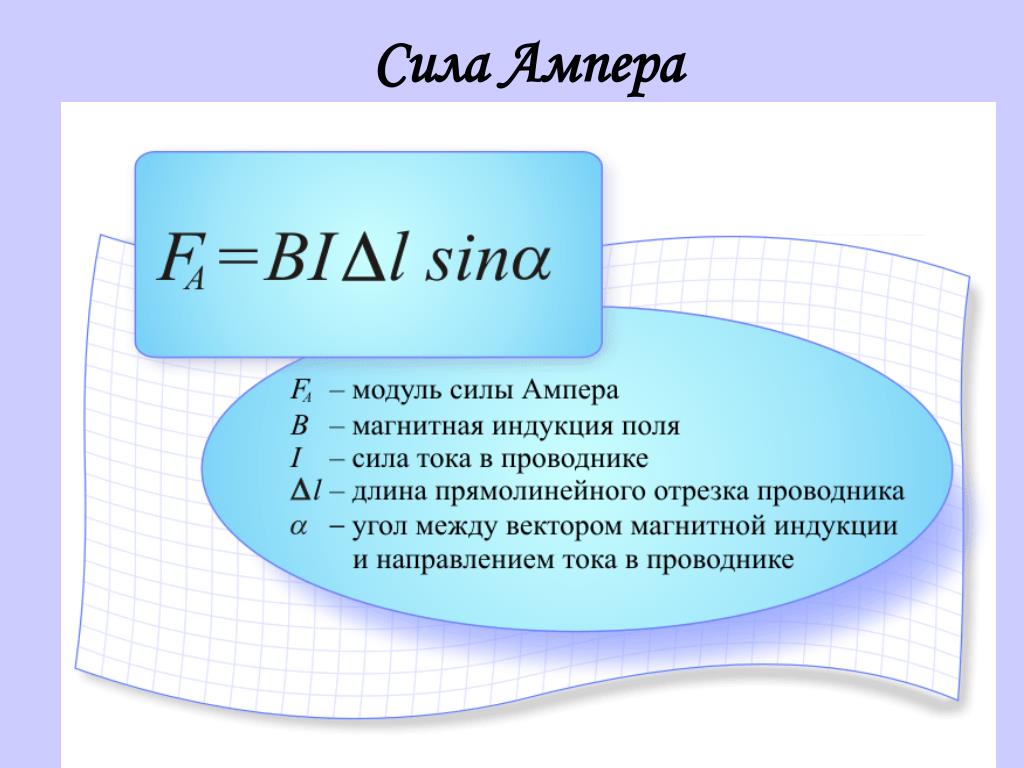 Сила Ампера

$F_A = BI\Delta l \sin\alpha$

$F_A$ – модуль силы Ампера
$B$ – магнитная индукция поля
$I$ – сила тока в проводнике
$\Delta l$ – длина прямолинейного отрезка проводника
$\alpha$ – угол между вектором магнитной индукции и направлением тока в проводнике